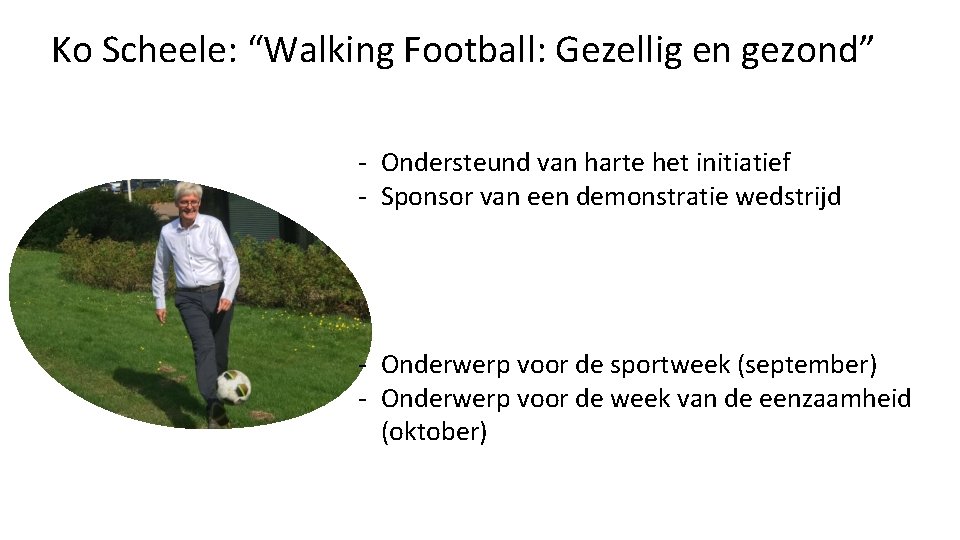 Ko Scheele: “Walking Football: Gezellig en gezond”

- Ondersteund van harte het initiatief
- Sponsor van een demonstratie wedstrijd

- Onderwerp voor de sportweek (september)
- Onderwerp voor de week van de eenzaamheid (oktober)